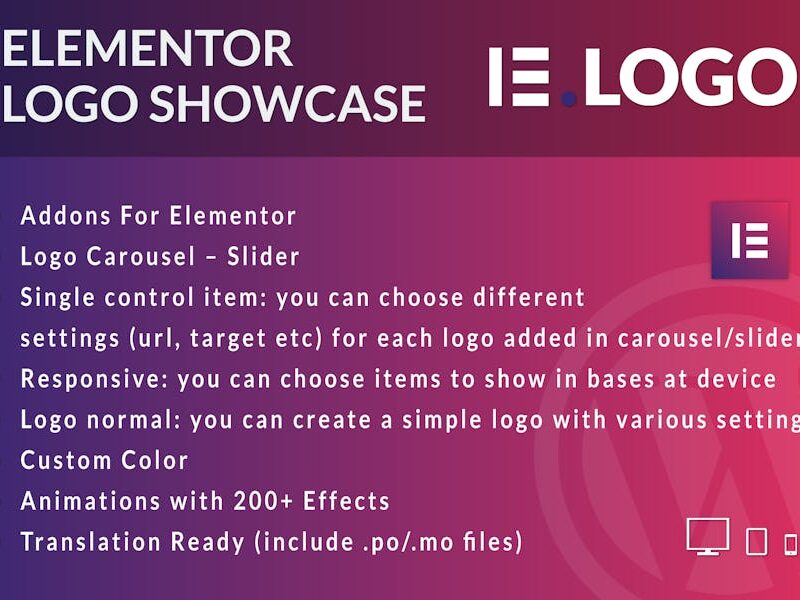 ELEMENTOR
LOGO SHOWCASE

.LOGO

Addons For Elementor
Logo Carousel – Slider
Single control item: you can choose different settings (url, target etc) for each logo added in carousel/slider
Responsive: you can choose items to show in bases at device
Logo normal: you can create a simple logo with various setting
Custom Color
Animations with 200+ Effects
Translation Ready (include .po/.mo files)